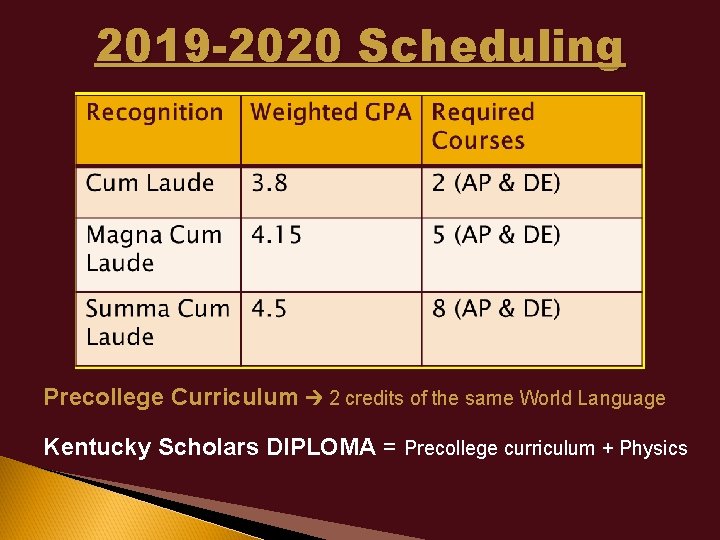 2019-2020 Scheduling

| Recognition | Weighted GPA | Required Courses |
|---|---|---|
| Cum Laude | 3.8 | 2 (AP & DE) |
| Magna Cum Laude | 4.15 | 5 (AP & DE) |
| Summa Cum Laude | 4.5 | 8 (AP & DE) |

Precollege Curriculum → 2 credits of the same World Language

Kentucky Scholars DIPLOMA = Precollege curriculum + Physics